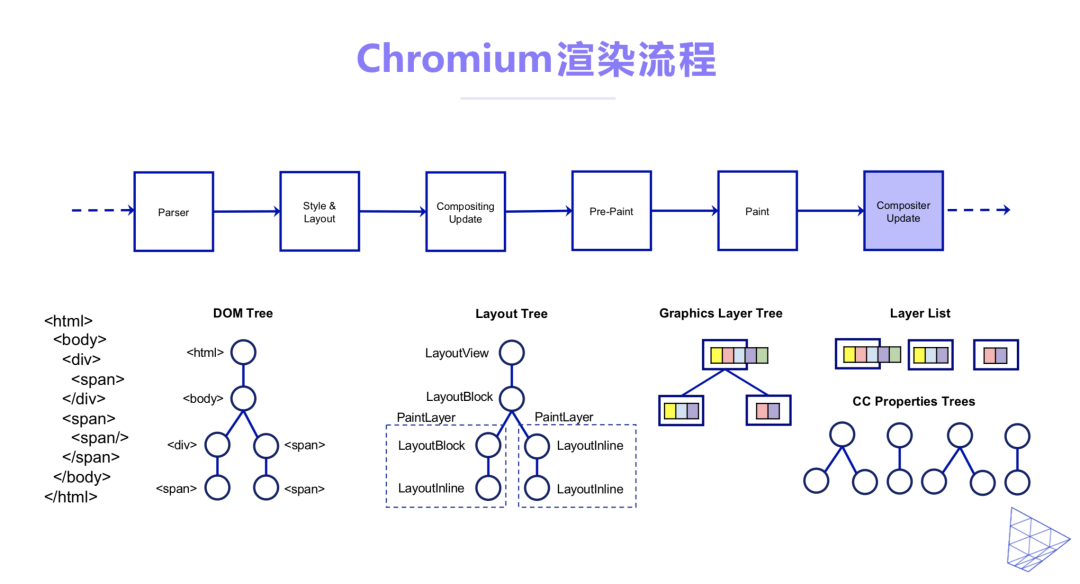 Chromium渲染流程

Parser

Style & Layout

Compositing Update

Pre-Paint

Paint

Compositer Update

<html>
<body>
<div>
<span>
</div>
<span>
<span/>
</span>
</body>
</html>

DOM Tree

<html>
<body>
<div>
<span>
<span>
<span>

Layout Tree

LayoutView
LayoutBlock
PaintLayer
LayoutBlock
LayoutInline
PaintLayer
LayoutInline
LayoutInline

Graphics Layer Tree

Layer List

CC Properties Trees